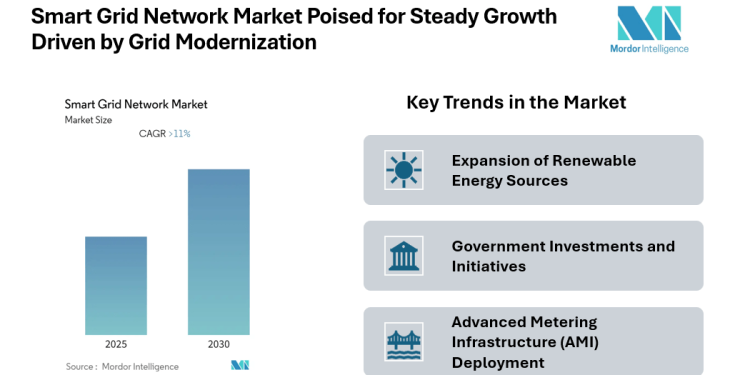 Smart Grid Network Market Poised for Steady Growth Driven by Grid Modernization

Mordor Intelligence

Smart Grid Network Market
Market Size

CAGR >11%

2025

2030

Source : Mordor Intelligence

Key Trends in the Market

Expansion of Renewable Energy Sources

Government Investments and Initiatives

Advanced Metering Infrastructure (AMI) Deployment